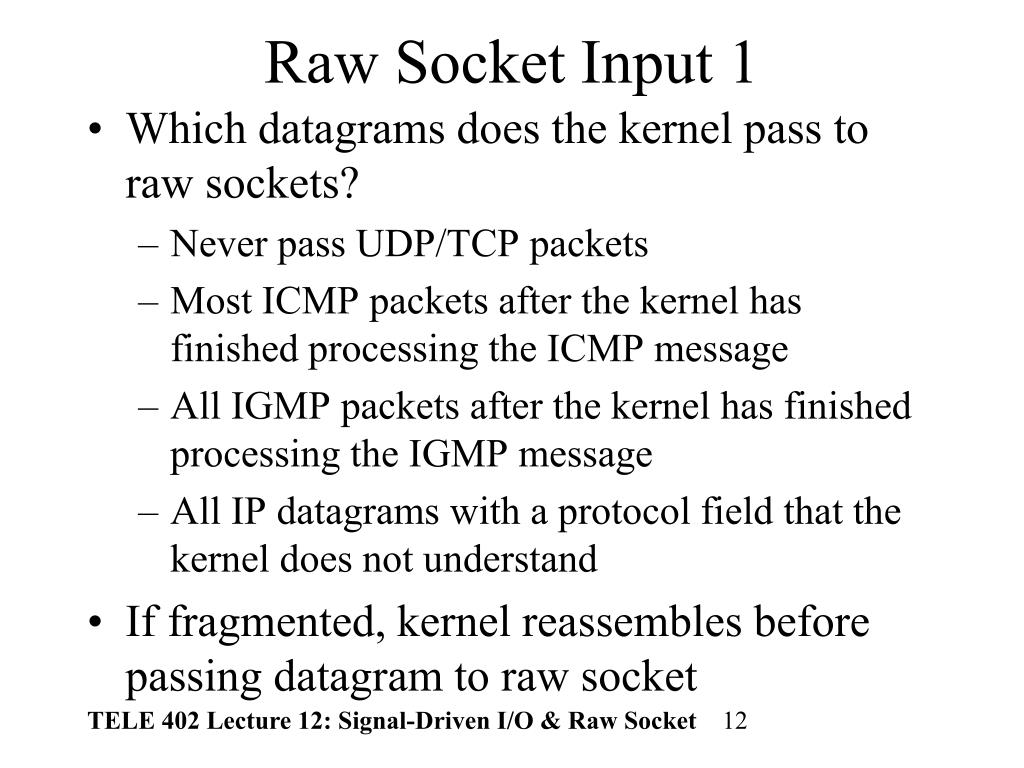 Raw Socket Input 1

• Which datagrams does the kernel pass to raw sockets?
– Never pass UDP/TCP packets
– Most ICMP packets after the kernel has finished processing the ICMP message
– All IGMP packets after the kernel has finished processing the IGMP message
– All IP datagrams with a protocol field that the kernel does not understand
• If fragmented, kernel reassembles before passing datagram to raw socket

TELE 402 Lecture 12: Signal-Driven I/O & Raw Socket 12